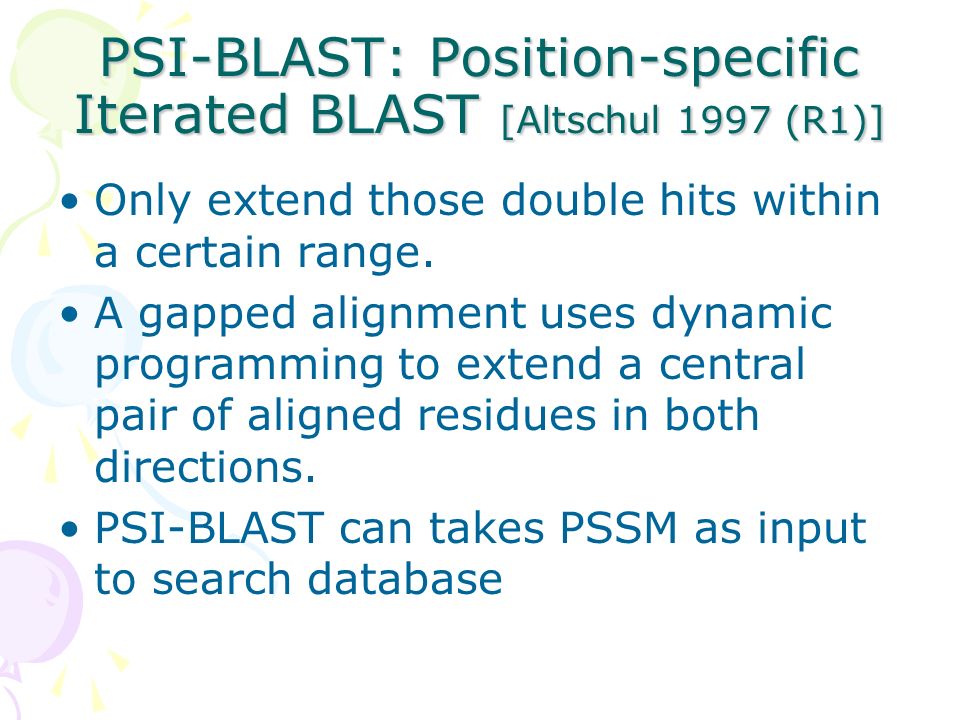 PSI-BLAST: Position-specific Iterated BLAST [Altschul 1997 (R1)]

• Only extend those double hits within a certain range.
• A gapped alignment uses dynamic programming to extend a central pair of aligned residues in both directions.
• PSI-BLAST can takes PSSM as input to search database